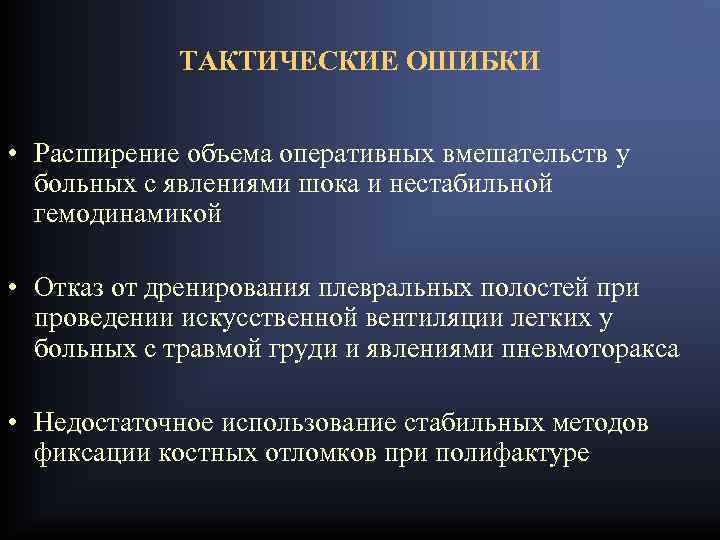 ТАКТИЧЕСКИЕ ОШИБКИ

• Расширение объема оперативных вмешательств у больных с явлениями шока и нестабильной гемодинамикой

• Отказ от дренирования плевральных полостей при проведении искусственной вентиляции легких у больных с травмой груди и явлениями пневмоторакса

• Недостаточное использование стабильных методов фиксации костных отломков при полифактуре